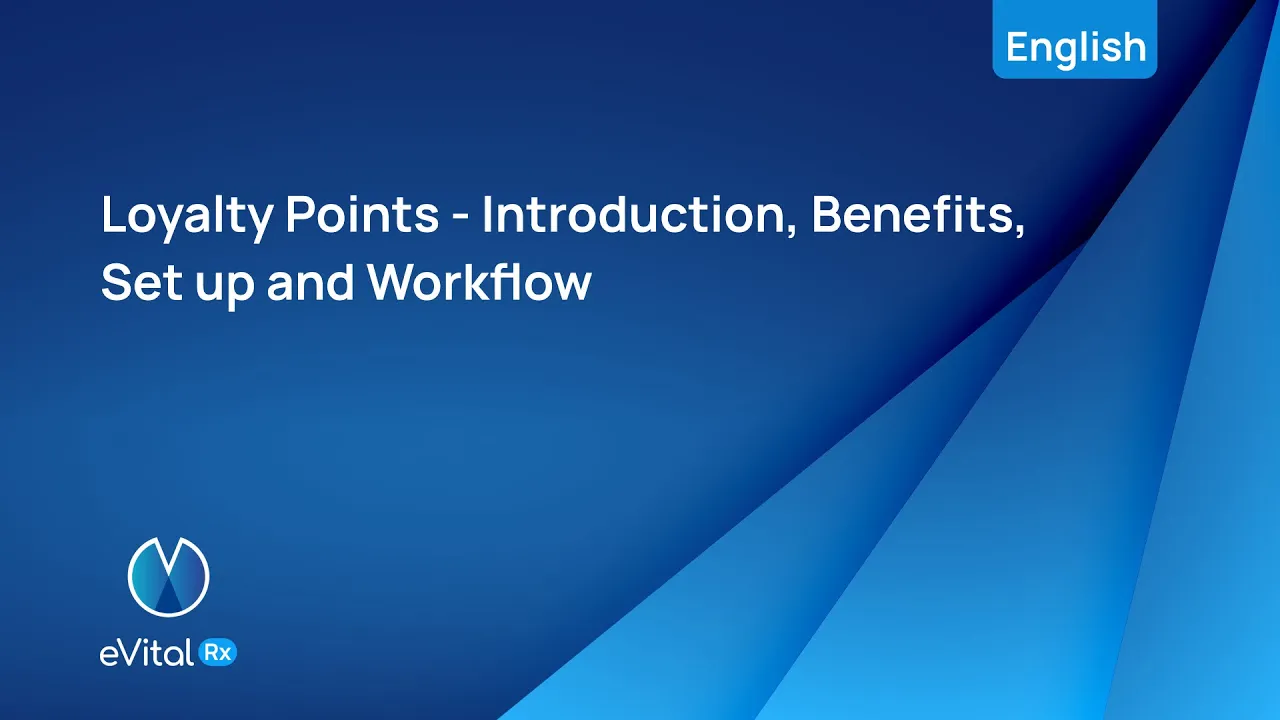 English

Loyalty Points - Introduction, Benefits, Set up and Workflow

eVital Rx